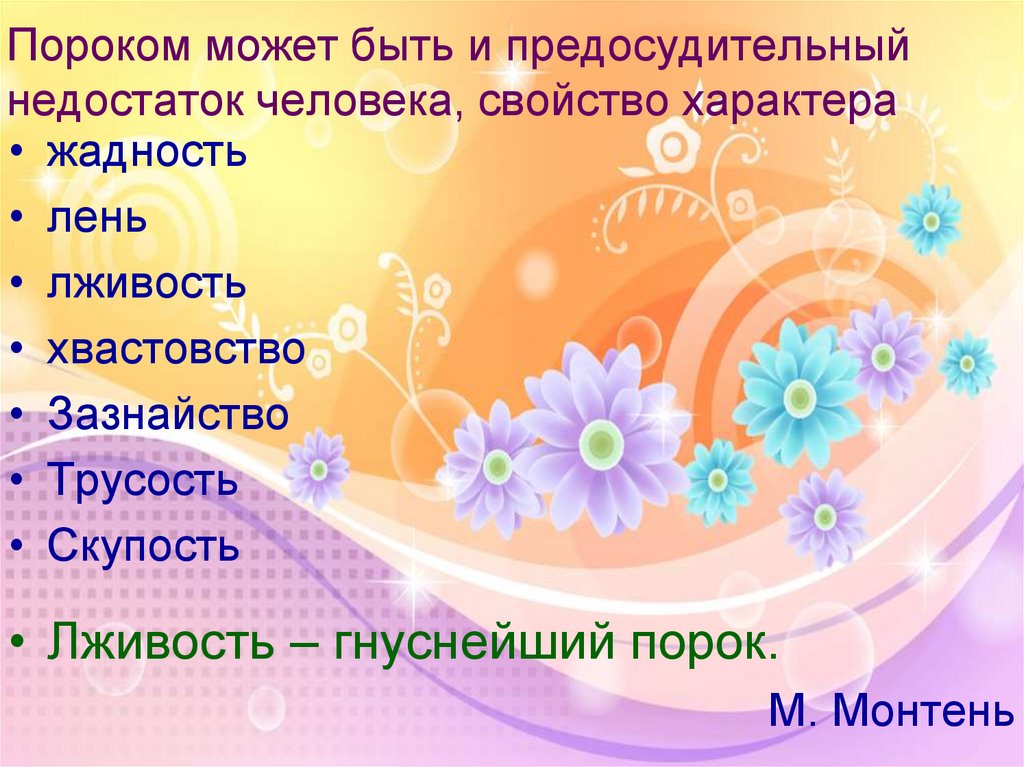 Пороком может быть и предосудительный недостаток человека, свойство характера

• жадность
• лень
• лживость
• хвастовство
• Зазнайство
• Трусость
• Скупость

• Лживость – гнуснейший порок.

М. Монтень